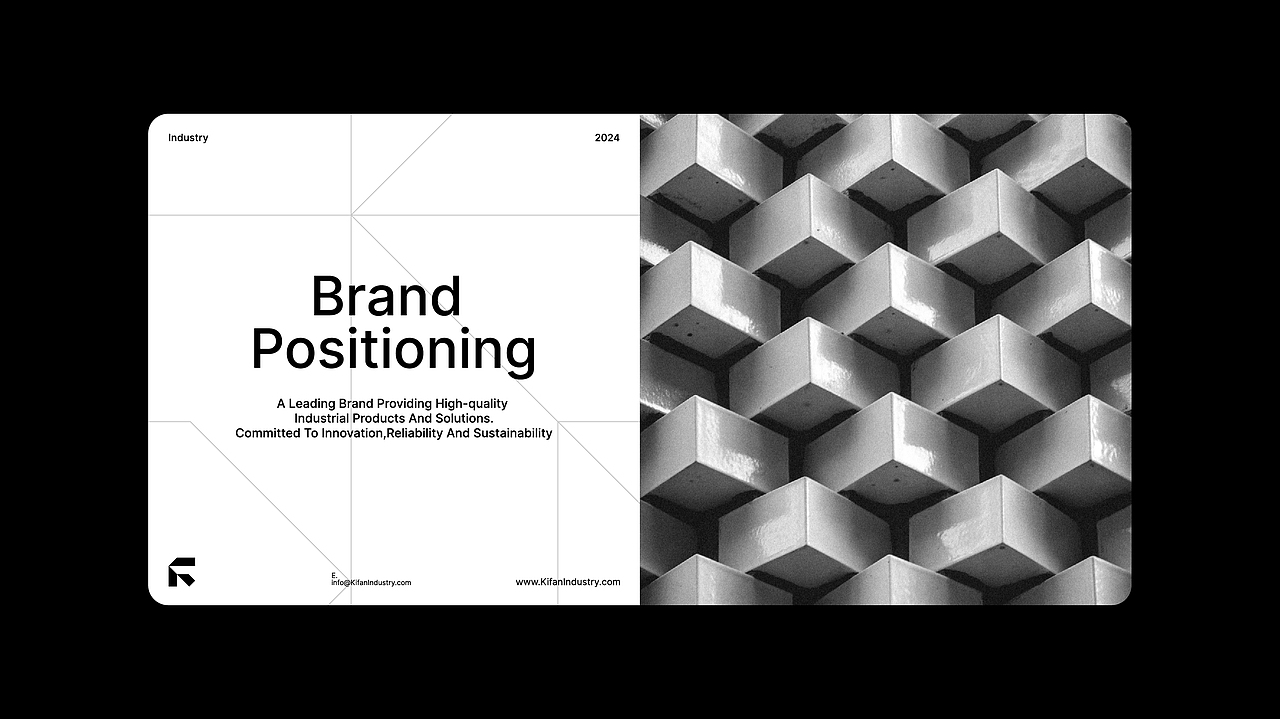 Industry

2024

Brand Positioning

A Leading Brand Providing High-quality
Industrial Products And Solutions.
Committed To Innovation,Reliability And Sustainability

E.
info@KifanIndustry.com

www.KifanIndustry.com